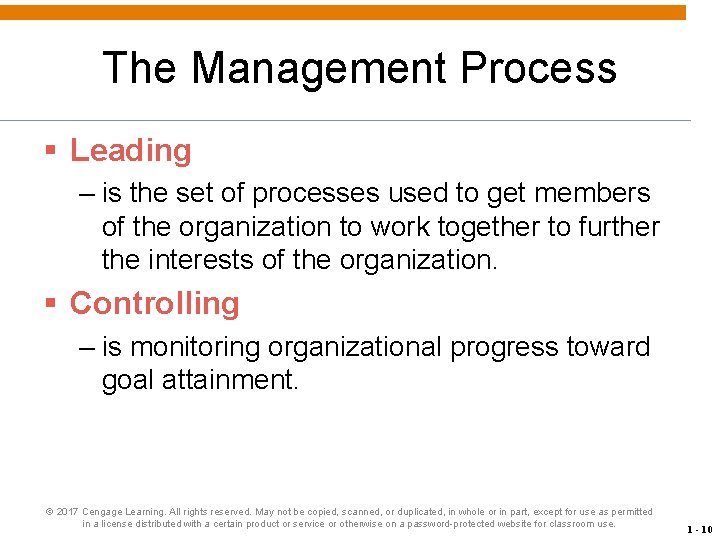 The Management Process

▪ Leading

– is the set of processes used to get members of the organization to work together to further the interests of the organization.

▪ Controlling

– is monitoring organizational progress toward goal attainment.

© 2017 Cengage Learning. All rights reserved. May not be copied, scanned, or duplicated, in whole or in part, except for use as permitted in a license distributed with a certain product or service or otherwise on a password-protected website for classroom use.

1 - 10